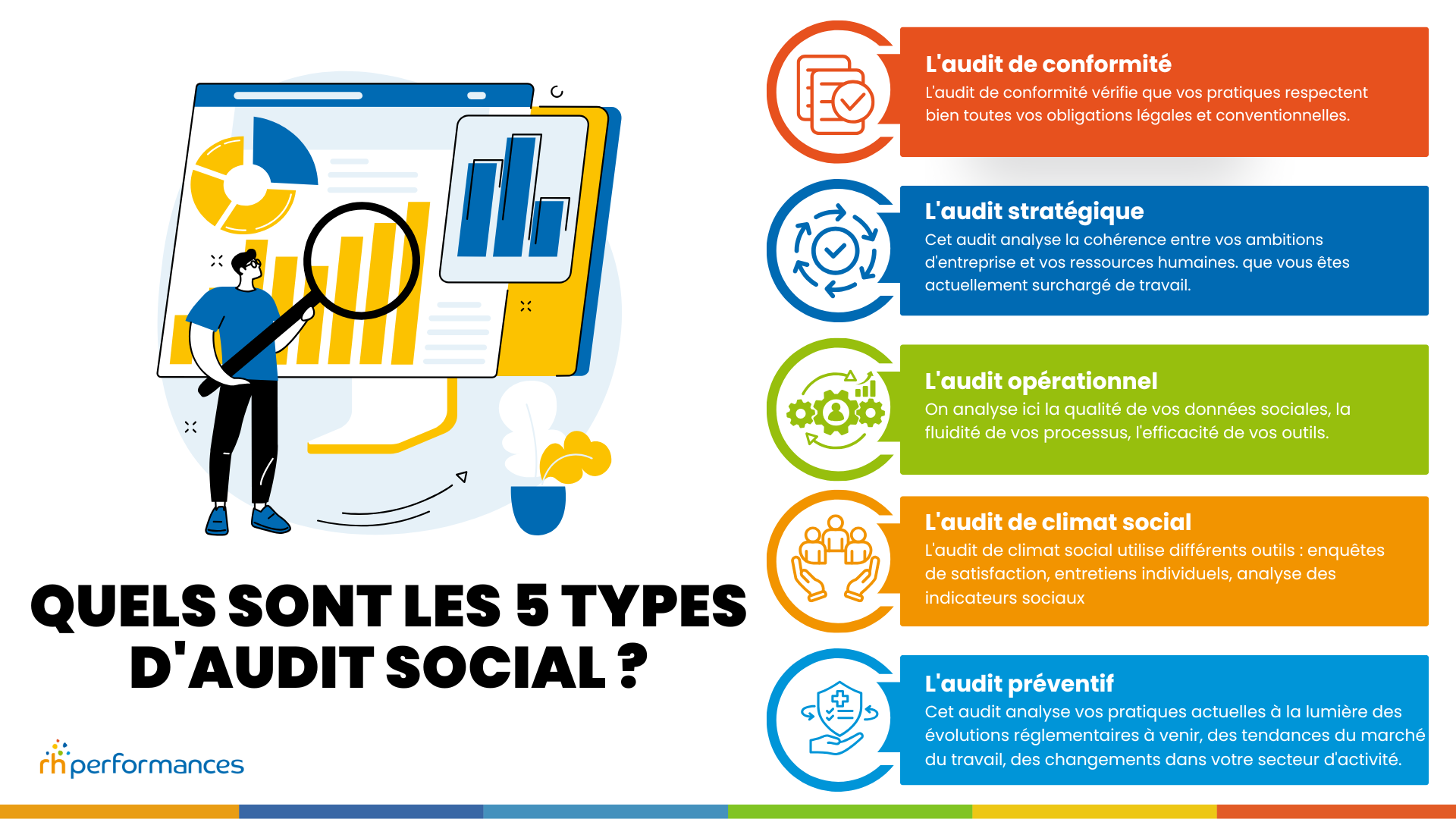 QUELS SONT LES 5 TYPES D'AUDIT SOCIAL ?

rh performances

L'audit de conformité
L'audit de conformité vérifie que vos pratiques respectent bien toutes vos obligations légales et conventionnelles.

L'audit stratégique
Cet audit analyse la cohérence entre vos ambitions d'entreprise et vos ressources humaines. que vous êtes actuellement surchargé de travail.

L'audit opérationnel
On analyse ici la qualité de vos données sociales, la fluidité de vos processus, l'efficacité de vos outils.

L'audit de climat social
L'audit de climat social utilise différents outils : enquêtes de satisfaction, entretiens individuels, analyse des indicateurs sociaux

L'audit préventif
Cet audit analyse vos pratiques actuelles à la lumière des évolutions réglementaires à venir, des tendances du marché du travail, des changements dans votre secteur d'activité.